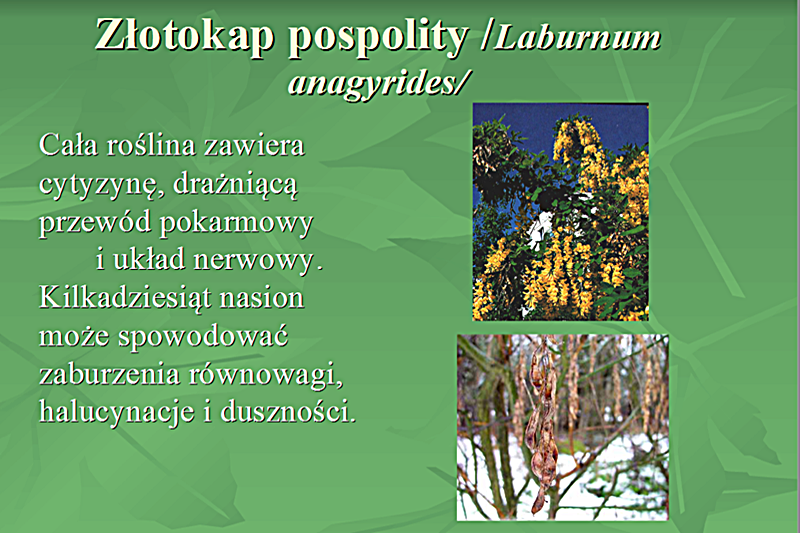 Złotokap pospolity /Laburnum anagyrides/

Cała roślina zawiera cytyzynę, drażniącą przewód pokarmowy i układ nerwowy. Kilkadziesiąt nasion może spowodować zaburzenia równowagi, halucynacje i duszności.